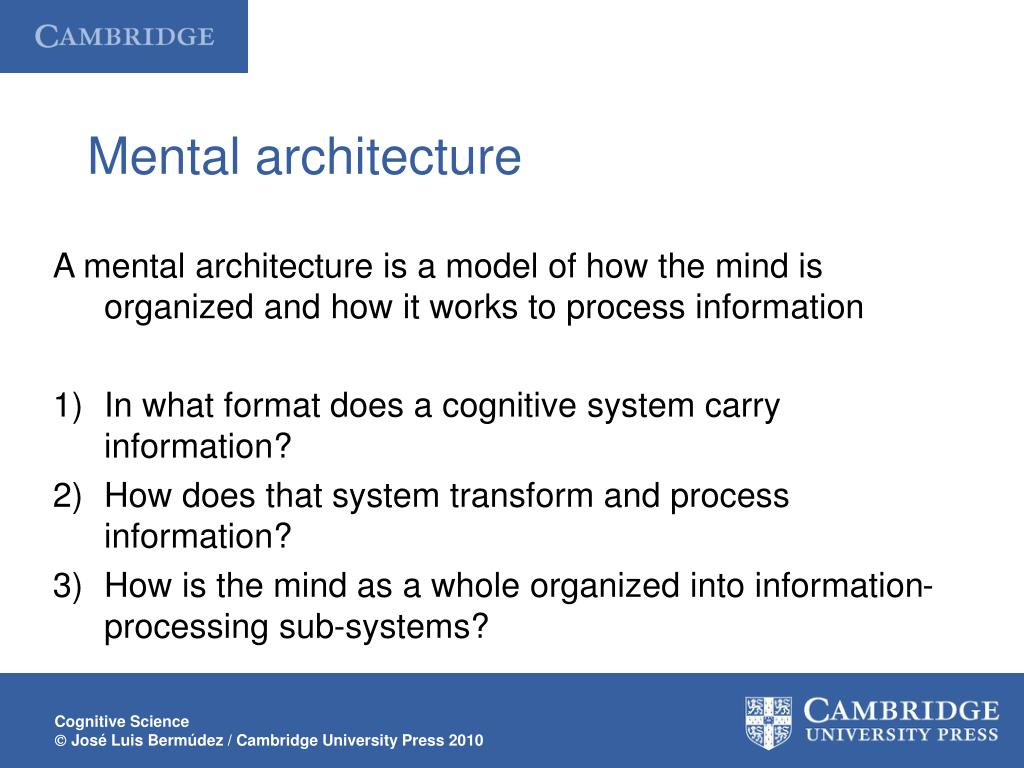 CAMBRIDGE

Mental architecture

A mental architecture is a model of how the mind is organized and how it works to process information

1) In what format does a cognitive system carry information?
2) How does that system transform and process information?
3) How is the mind as a whole organized into information-processing sub-systems?

Cognitive Science
© José Luis Bermúdez / Cambridge University Press 2010

CAMBRIDGE
UNIVERSITY PRESS